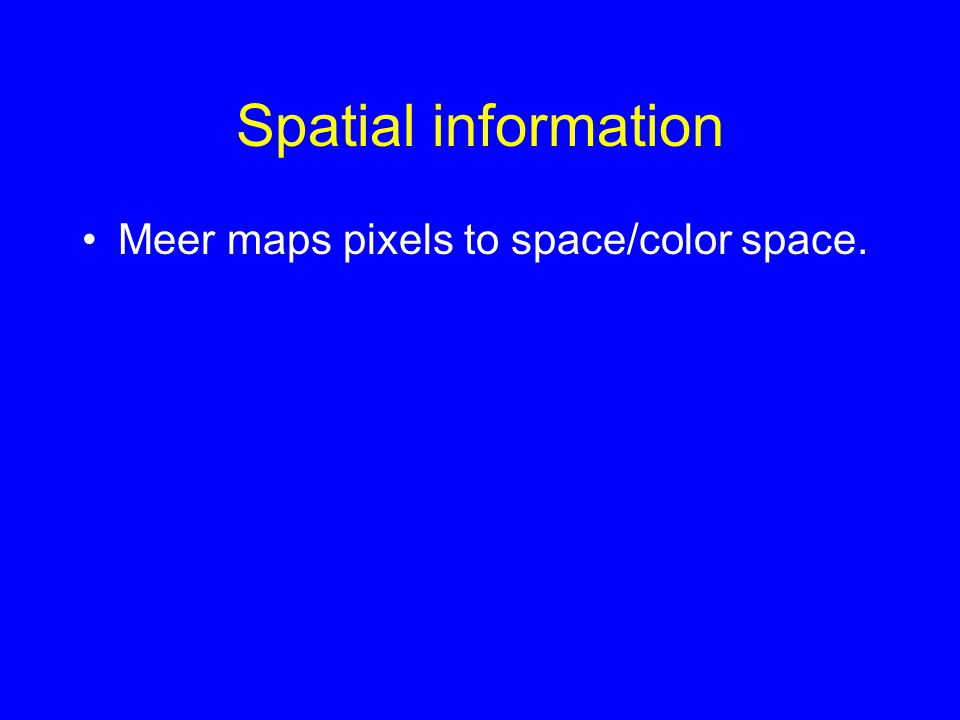 Spatial information

• Meer maps pixels to space/color space.